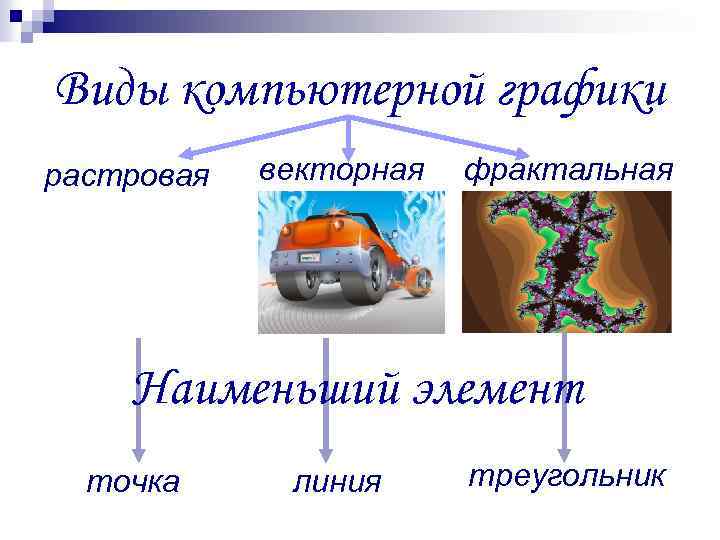 Виды компьютерной графики

растровая
векторная
фрактальная

Наименьший элемент

точка
линия
треугольник